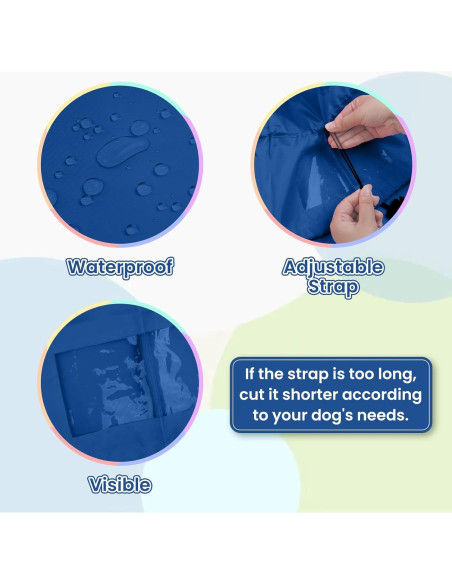 Waterproof

Adjustable Strap

Visible

If the strap is too long, cut it shorter according to your dog's needs.